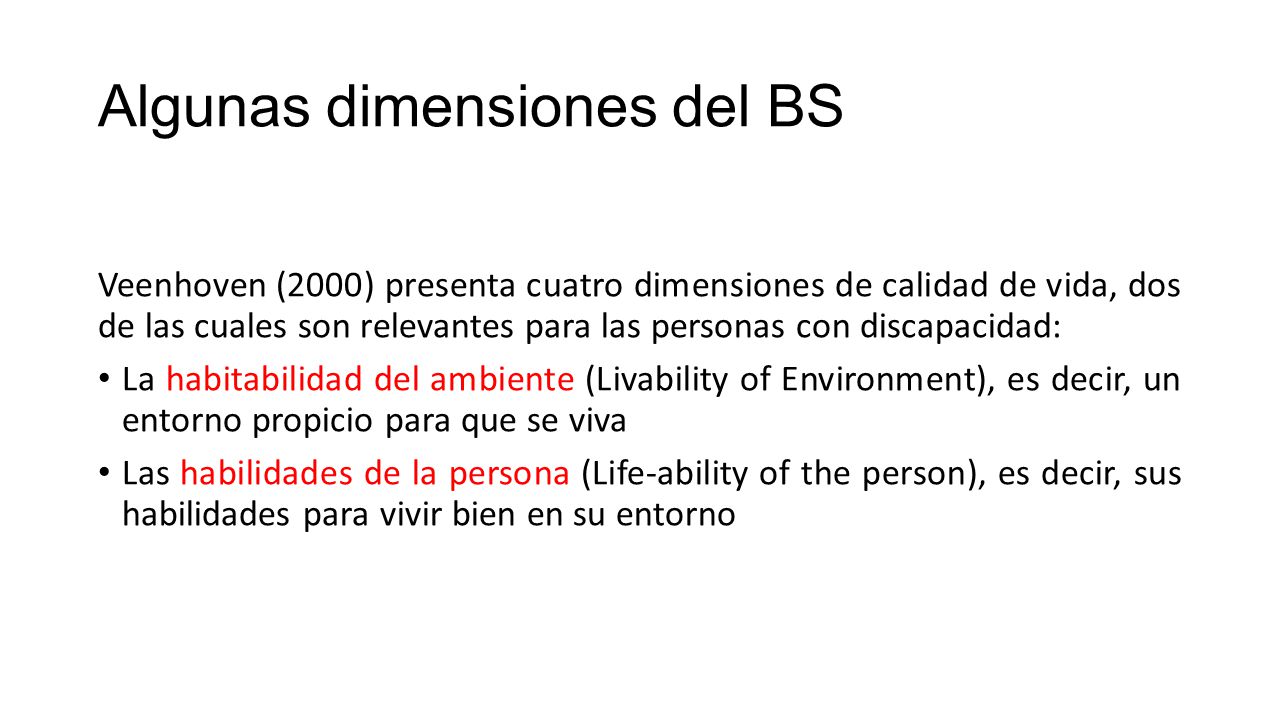 Algunas dimensiones del BS

Veenhoven (2000) presenta cuatro dimensiones de calidad de vida, dos de las cuales son relevantes para las personas con discapacidad:

• La habitabilidad del ambiente (Livability of Environment), es decir, un entorno propicio para que se viva

• Las habilidades de la persona (Life-ability of the person), es decir, sus habilidades para vivir bien en su entorno